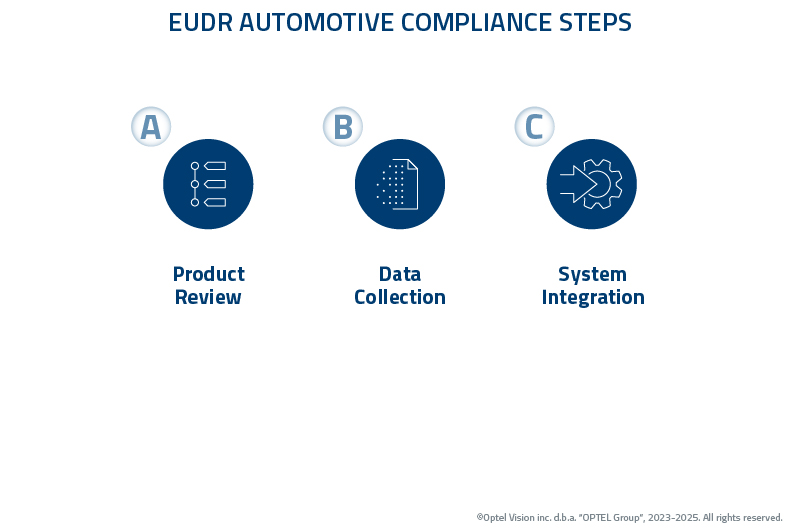 EUDR AUTOMOTIVE COMPLIANCE STEPS

A

Product Review

B

Data Collection

C

System Integration

©Optel Vision inc. d.b.a. "OPTEL Group", 2023-2025. All rights reserved.